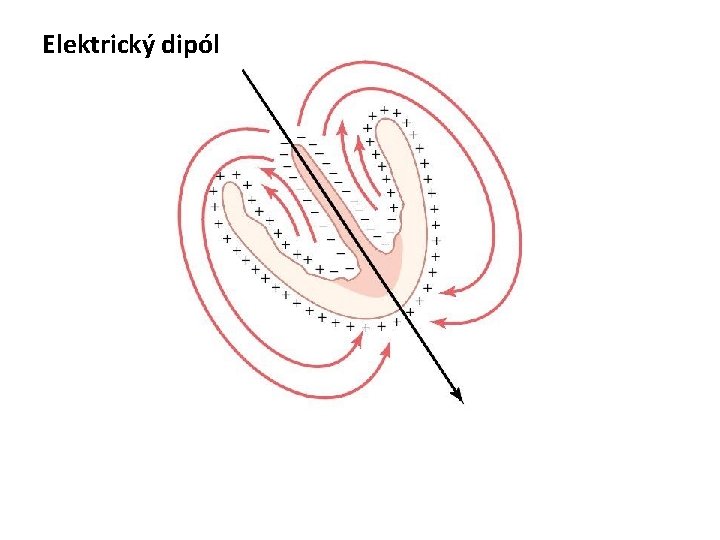 Elektrický dipól